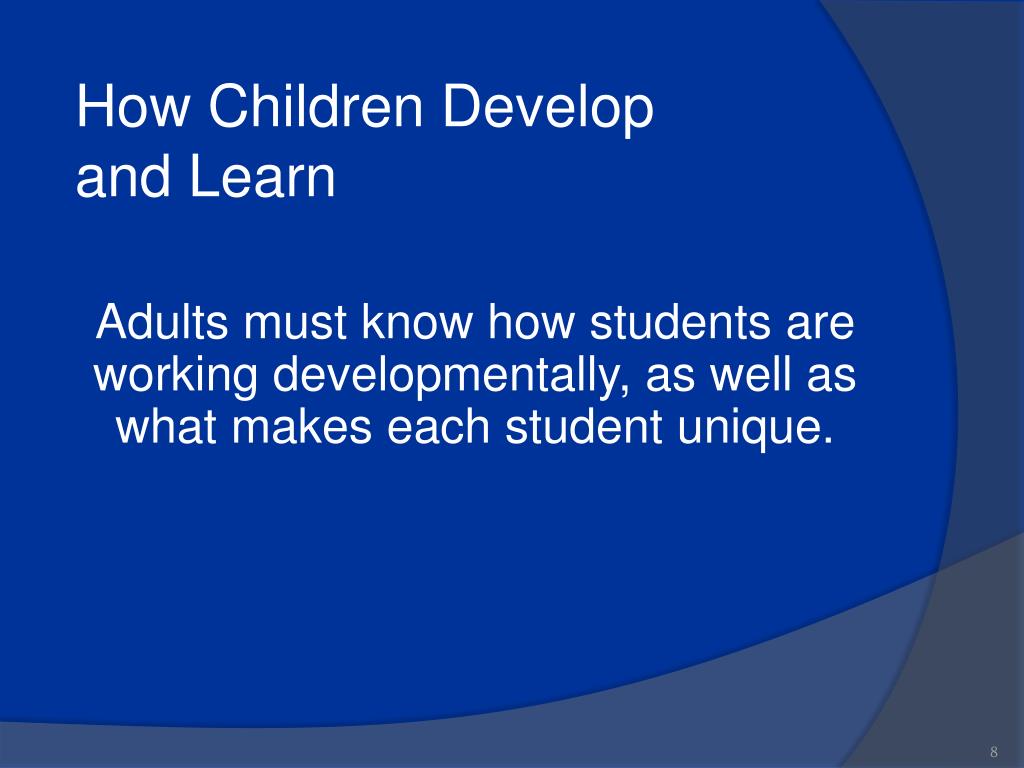 How Children Develop and Learn

Adults must know how students are working developmentally, as well as what makes each student unique.

8